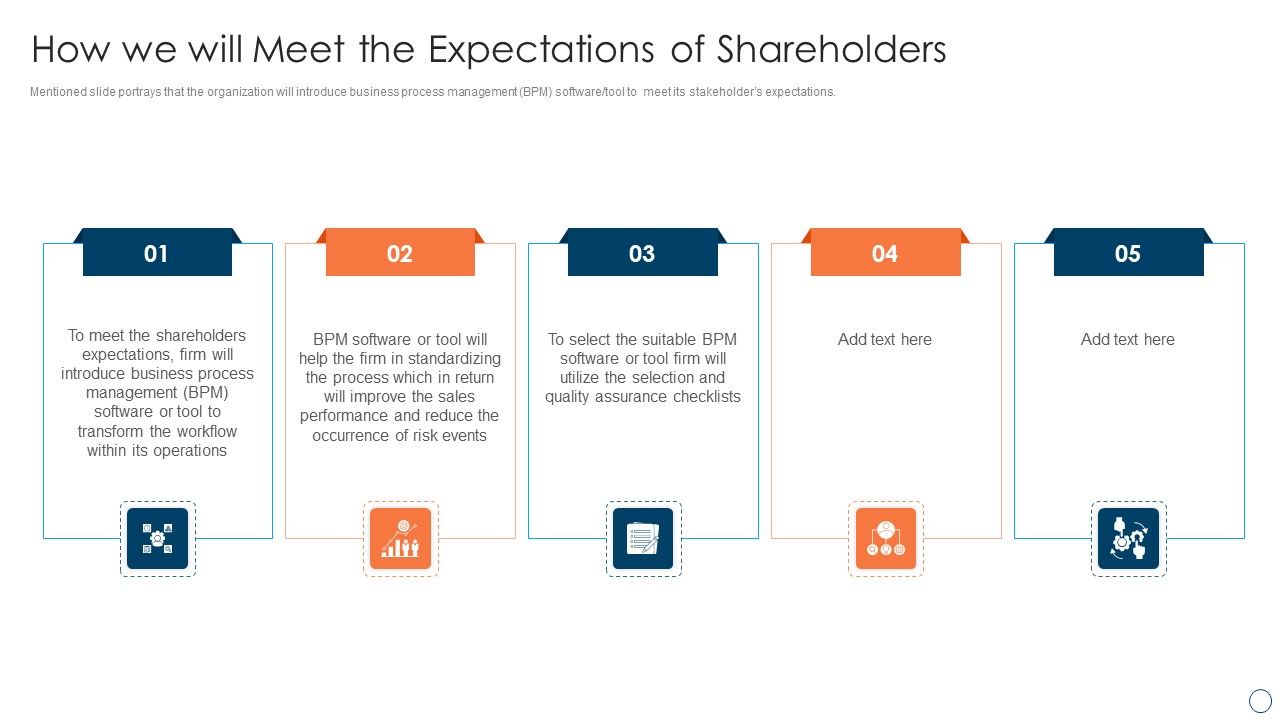 How we will Meet the Expectations of Shareholders

Mentioned slide portrays that the organization will introduce business process management (BPM) software/tool to meet its stakeholder's expectations.

01

To meet the shareholders expectations, firm will introduce business process management (BPM) software or tool to transform the workflow within its operations

02

BPM software or tool will help the firm in standardizing the process which in return will improve the sales performance and reduce the occurrence of risk events

03

To select the suitable BPM software or tool firm will utilize the selection and quality assurance checklists

04

Add text here

05

Add text here